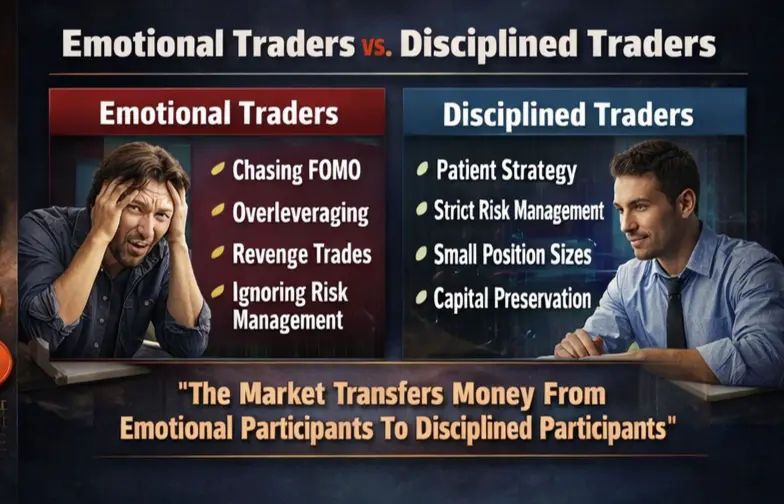 Emotional Traders vs. Disciplined Traders

Emotional Traders

Chasing FOMO
Overleveraging
Revenge Trades
Ignoring Risk Management

Disciplined Traders

Patient Strategy
Strict Risk Management
Small Position Sizes
Capital Preservation

"The Market Transfers Money From Emotional Participants To Disciplined Participants"